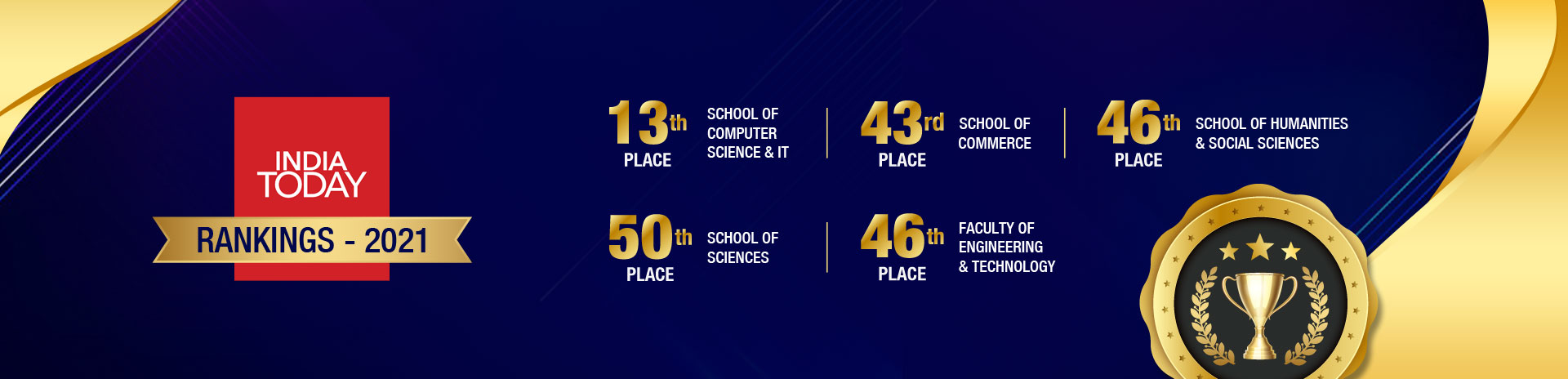 INDIA TODAY

RANKINGS - 2021

13th PLACE

SCHOOL OF COMPUTER SCIENCE & IT

43rd PLACE

SCHOOL OF COMMERCE

46th PLACE

SCHOOL OF HUMANITIES & SOCIAL SCIENCES

50th PLACE

SCHOOL OF SCIENCES

46th PLACE

FACULTY OF ENGINEERING & TECHNOLOGY